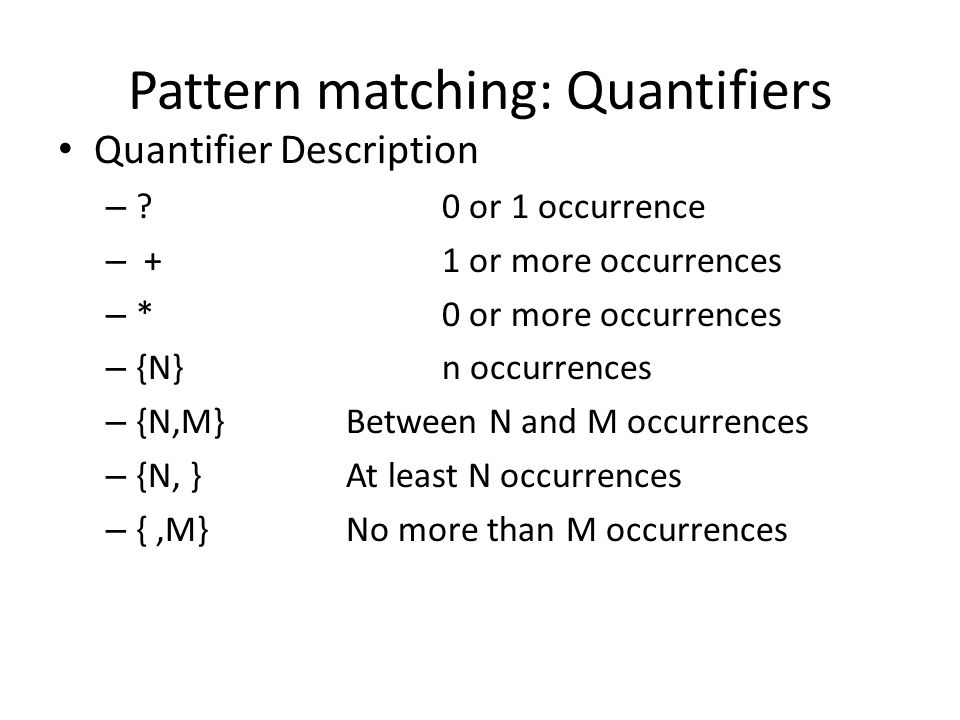 Pattern matching: Quantifiers

• Quantifier Description
  – ? 0 or 1 occurrence
  – + 1 or more occurrences
  – * 0 or more occurrences
  – {N} n occurrences
  – {N,M} Between N and M occurrences
  – {N, } At least N occurrences
  – { ,M} No more than M occurrences